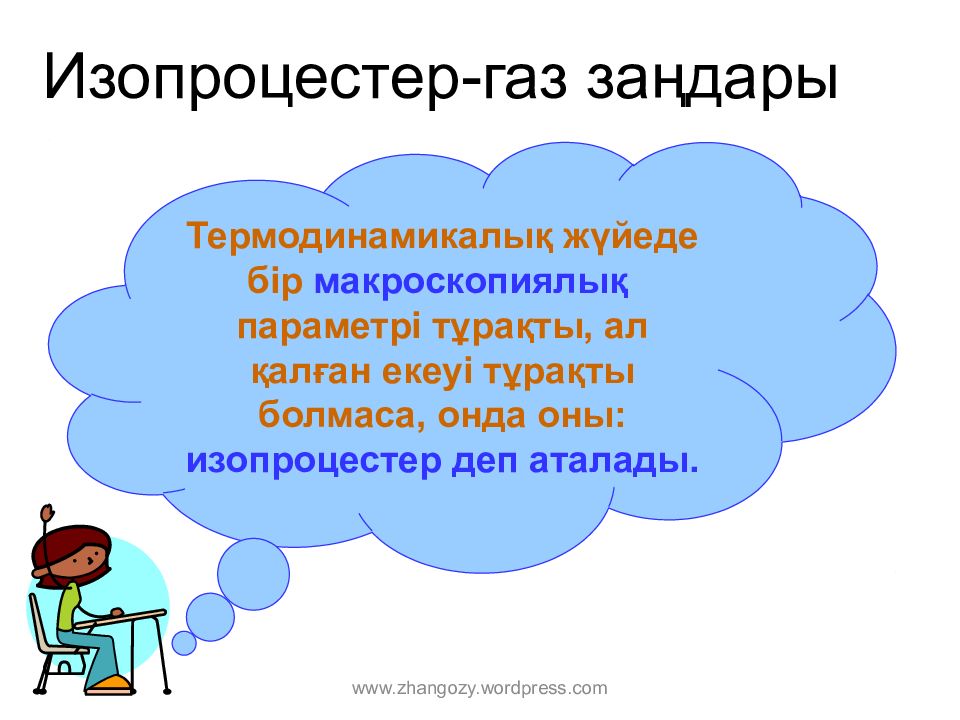 Изопроцестер-газ заңдары

Термодинамикалық жүйеде бір макроскопиялық параметрі тұрақты, ал қалған екеуі тұрақты болмаса, онда оны: изопроцестер деп аталады.

www.zhangozy.wordpress.com